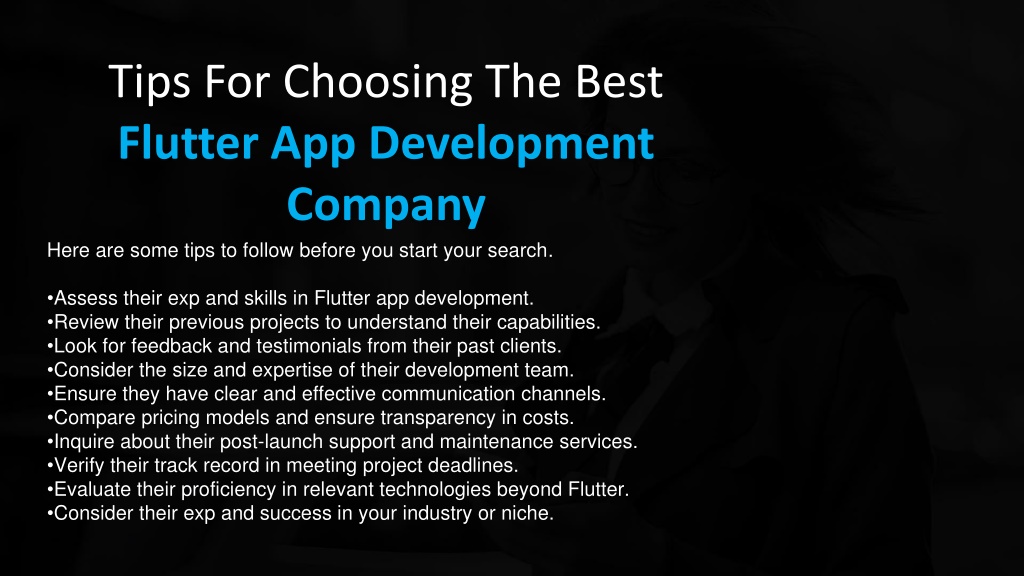 Tips For Choosing The Best
Flutter App Development Company

Here are some tips to follow before you start your search.

•Assess their exp and skills in Flutter app development.
•Review their previous projects to understand their capabilities.
•Look for feedback and testimonials from their past clients.
•Consider the size and expertise of their development team.
•Ensure they have clear and effective communication channels.
•Compare pricing models and ensure transparency in costs.
•Inquire about their post-launch support and maintenance services.
•Verify their track record in meeting project deadlines.
•Evaluate their proficiency in relevant technologies beyond Flutter.
•Consider their exp and success in your industry or niche.